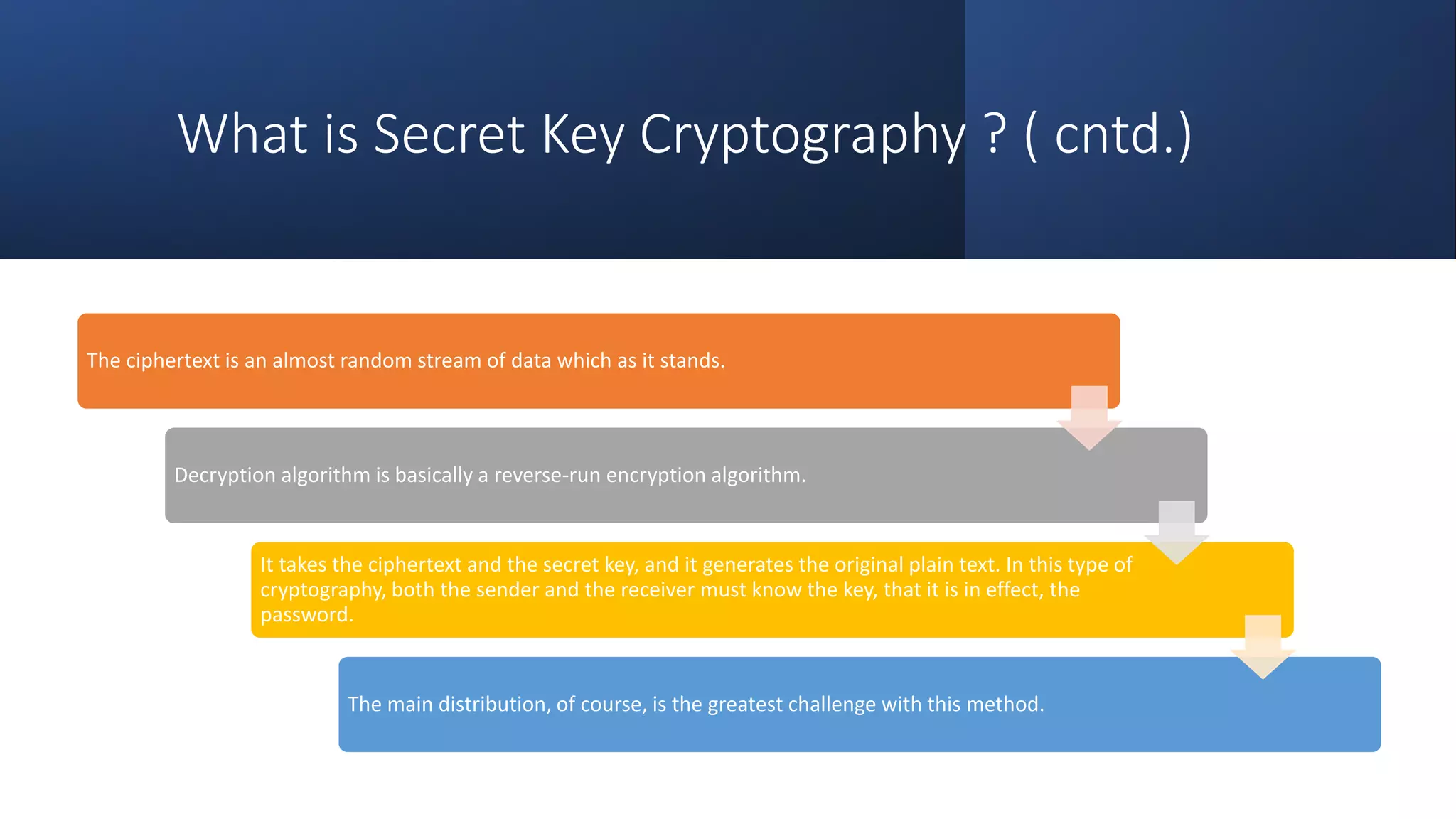 What is Secret Key Cryptography ? ( cntd.)

The ciphertext is an almost random stream of data which as it stands.

Decryption algorithm is basically a reverse-run encryption algorithm.

It takes the ciphertext and the secret key, and it generates the original plain text. In this type of cryptography, both the sender and the receiver must know the key, that it is in effect, the password.

The main distribution, of course, is the greatest challenge with this method.